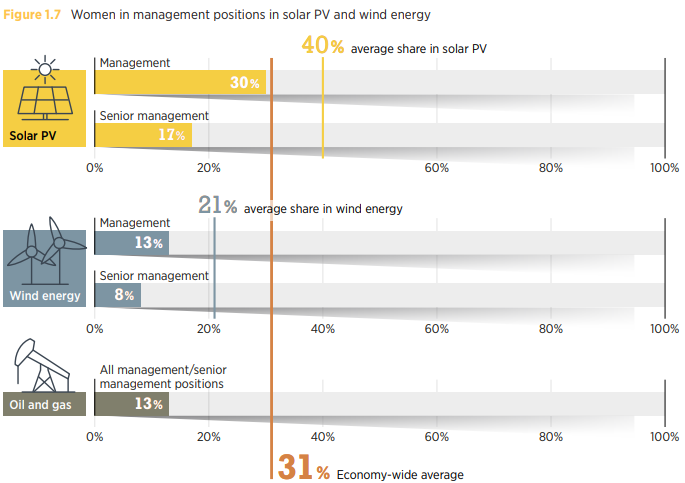 Figure 1.7 Women in management positions in solar PV and wind energy

40% average share in solar PV

Solar PV

Management
30%

Senior management
17%

0% 20% 60% 80% 100%

21% average share in wind energy

Wind energy

Management
13%

Senior management
8%

0% 20% 40% 60% 80% 100%

Oil and gas

All management/senior management positions
13%

0% 20% 40% 60% 80% 100%

31% Economy-wide average